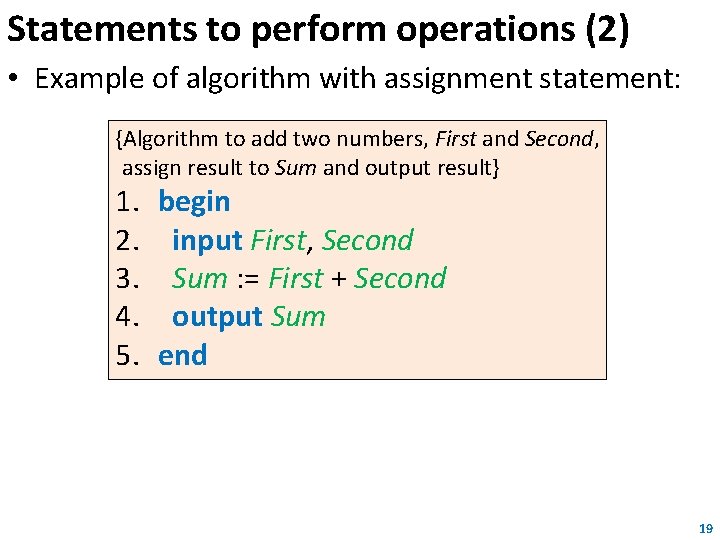 Statements to perform operations (2)

• Example of algorithm with assignment statement:

{Algorithm to add two numbers, First and Second, assign result to Sum and output result}

1. begin
2. input First, Second
3. Sum := First + Second
4. output Sum
5. end

19